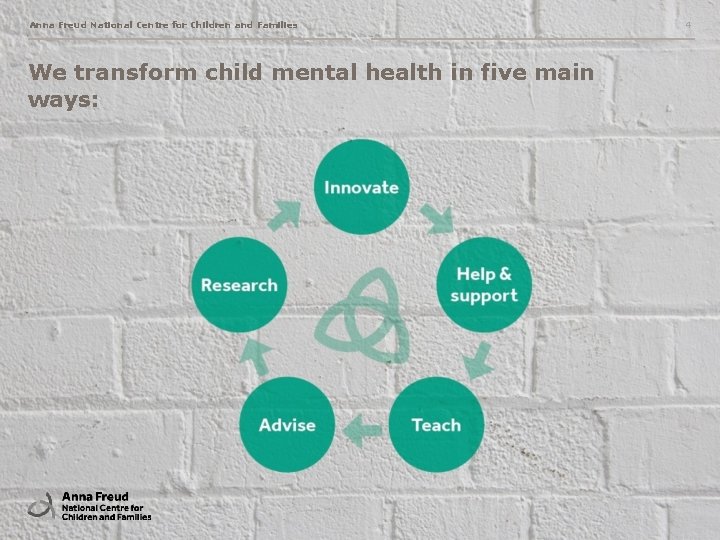 Anna Freud National Centre for Children and Families

4

We transform child mental health in five main ways:

Innovate

Help & support

Teach

Advise

Research

Anna Freud
National Centre for
Children and Families